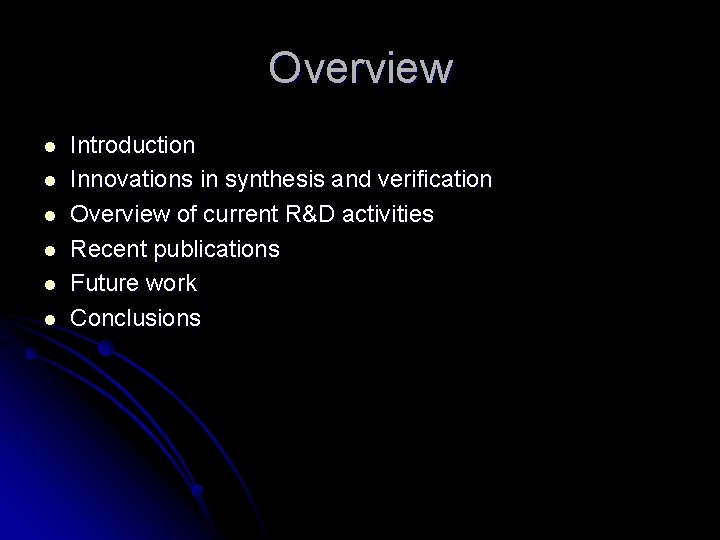 Overview

- Introduction
- Innovations in synthesis and verification
- Overview of current R&D activities
- Recent publications
- Future work
- Conclusions